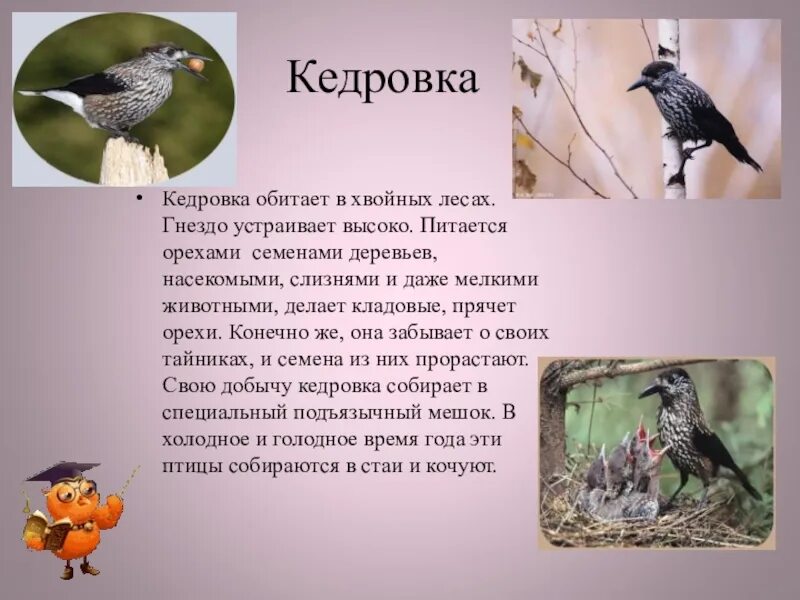 Кедровка

• Кедровка обитает в хвойных лесах. Гнездо устраивает высоко. Питается орехами семенами деревьев, насекомыми, слизнями и даже мелкими животными, делает кладовые, прячет орехи. Конечно же, она забывает о своих тайниках, и семена из них прорастают. Свою добычу кедровка собирает в специальный подъязычный мешок. В холодное и голодное время года эти птицы собираются в стаи и кочуют.